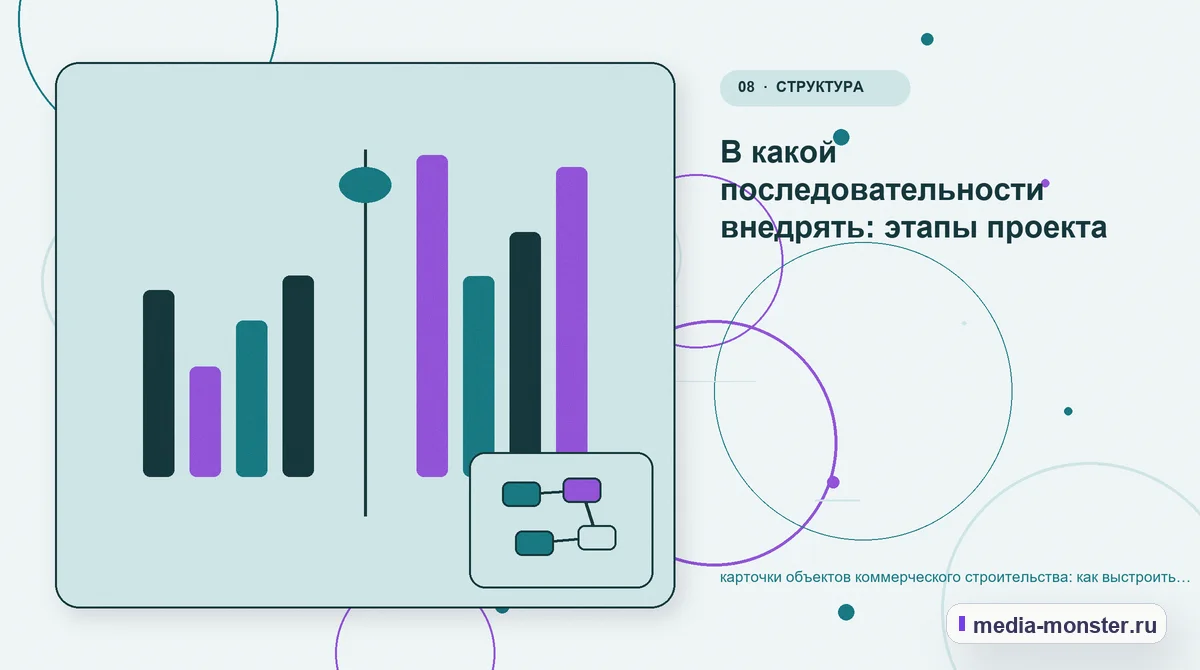 08 · СТРУКТУРА

В какой последовательности внедрять: этапы проекта

карточки объектов коммерческого строительства: как выстроить…

media-monster.ru